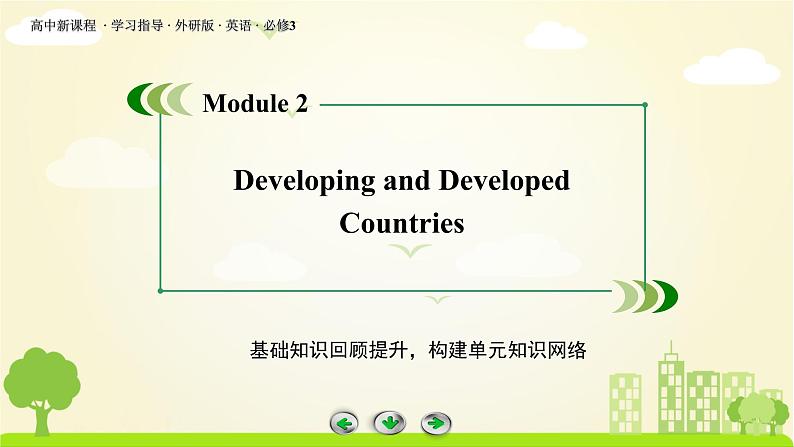 高中新课程 · 学习指导 · 外研版 · 英语 · 必修3

Module 2

Developing and Developed Countries

基础知识回顾提升，构建单元知识网络